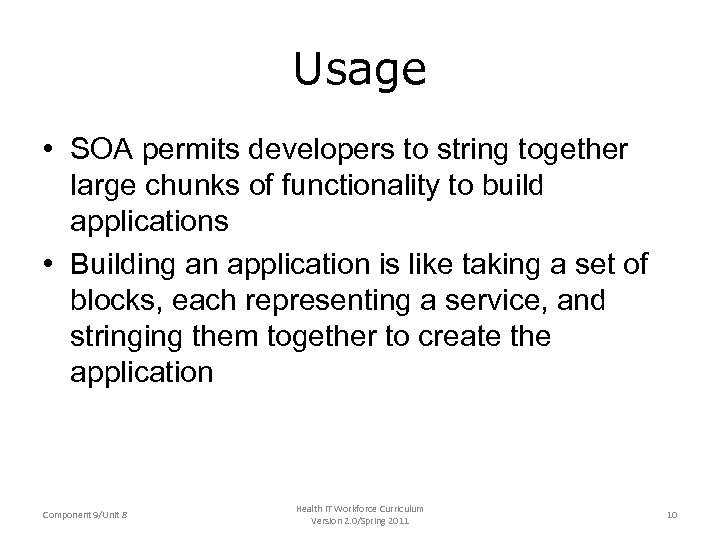 Usage

• SOA permits developers to string together large chunks of functionality to build applications
• Building an application is like taking a set of blocks, each representing a service, and stringing them together to create the application

Component 9/Unit 8

Health IT Workforce Curriculum
Version 2.0/Spring 2011

10